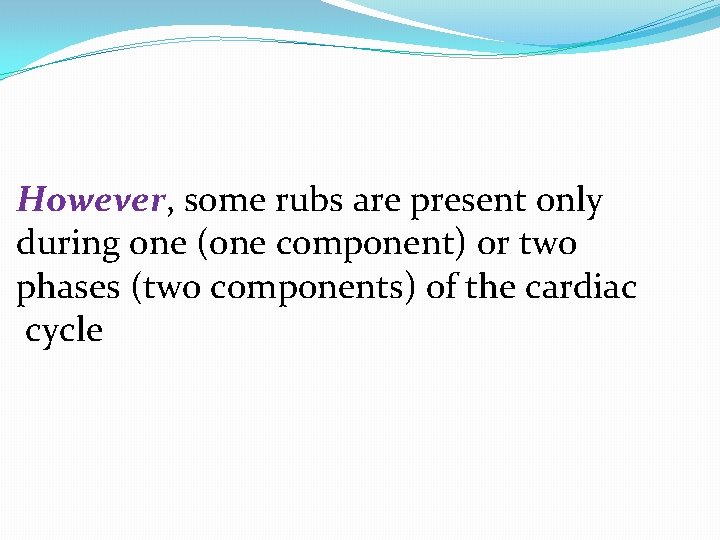 However, some rubs are present only during one (one component) or two phases (two components) of the cardiac cycle